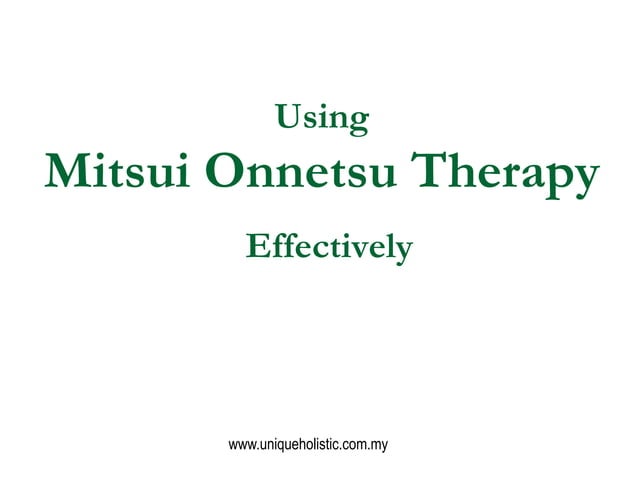 Using
Mitsui Onnetsu Therapy
Effectively

www.uniqueholistic.com.my